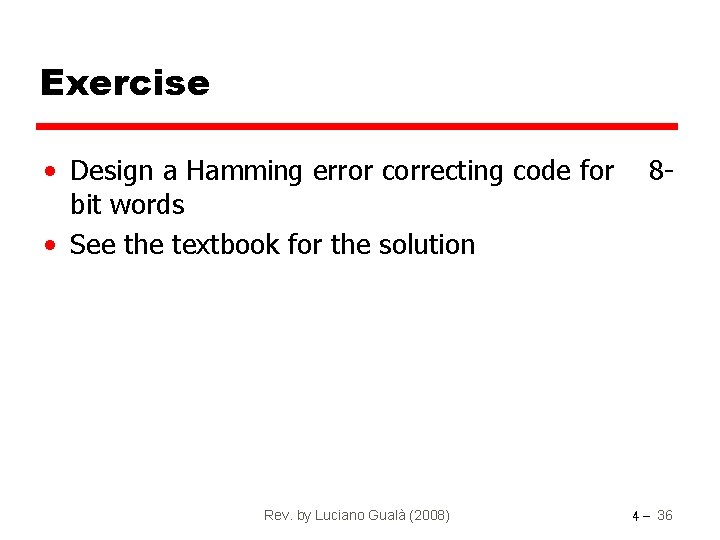 Exercise

• Design a Hamming error correcting code for 8-bit words
• See the textbook for the solution

Rev. by Luciano Gualà (2008)

4 – 36